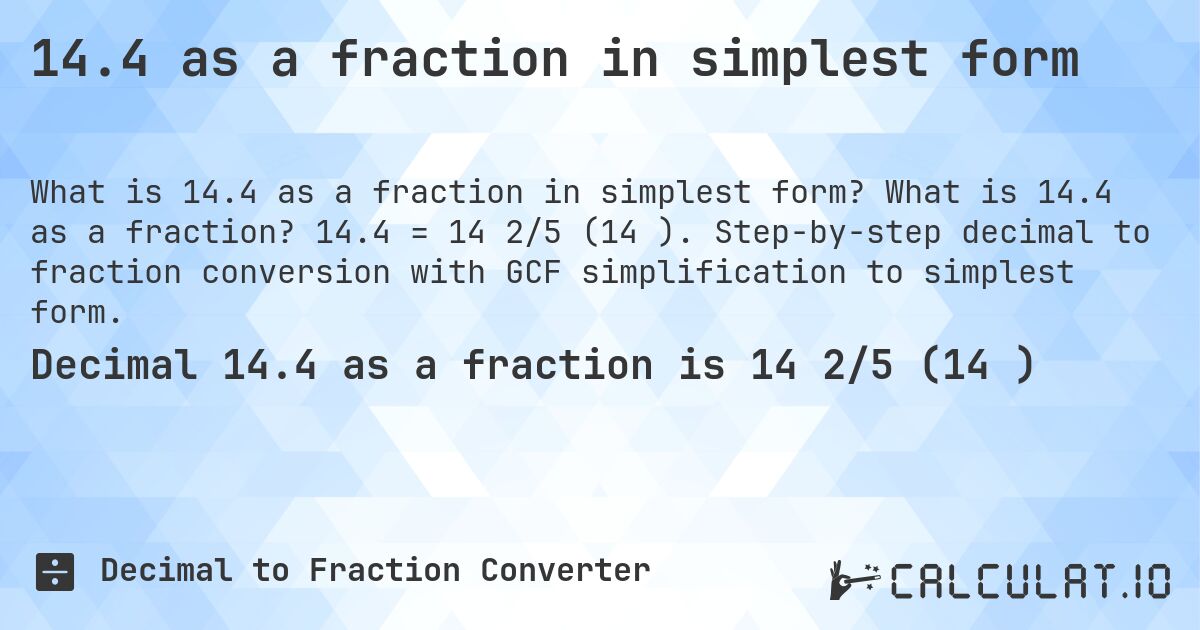 14.4 as a fraction in simplest form

What is 14.4 as a fraction in simplest form? What is 14.4 as a fraction? 14.4 = 14 2/5 (14 ). Step-by-step decimal to fraction conversion with GCF simplification to simplest form.

Decimal 14.4 as a fraction is 14 2/5 (14 )

Decimal to Fraction Converter

CALCULAT.IO